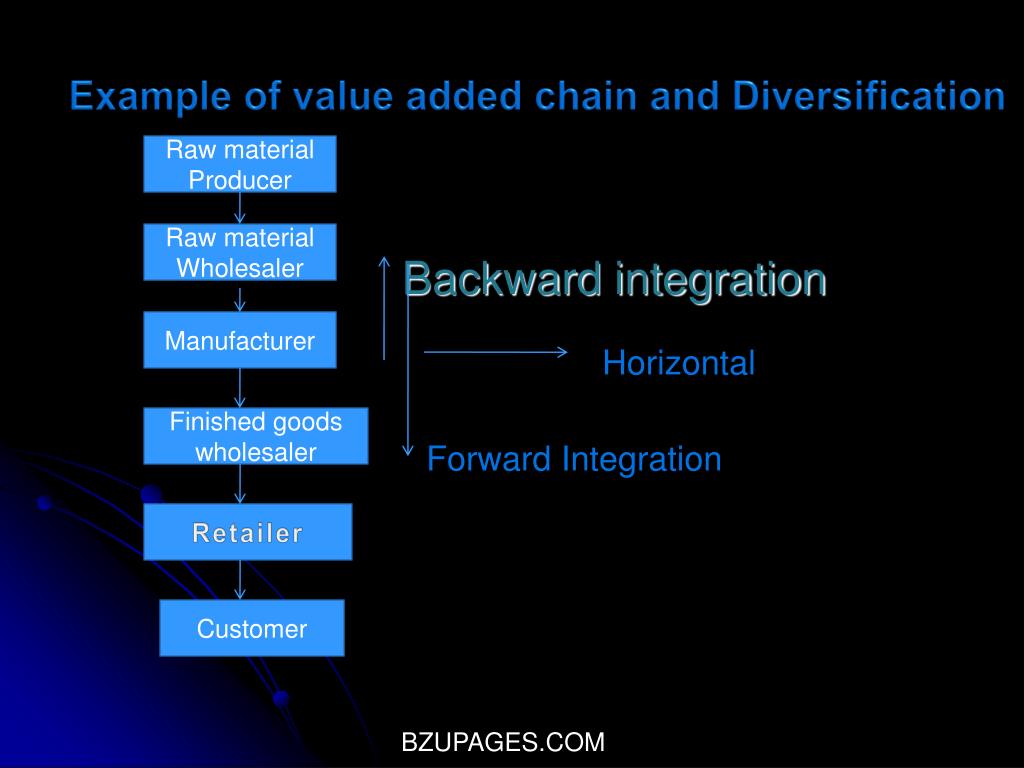 Example of value added chain and Diversification

Raw material Producer

Raw material Wholesaler

Manufacturer

Finished goods wholesaler

Retailer

Customer

Backward integration

Horizontal

Forward Integration

BZUPAGES.COM